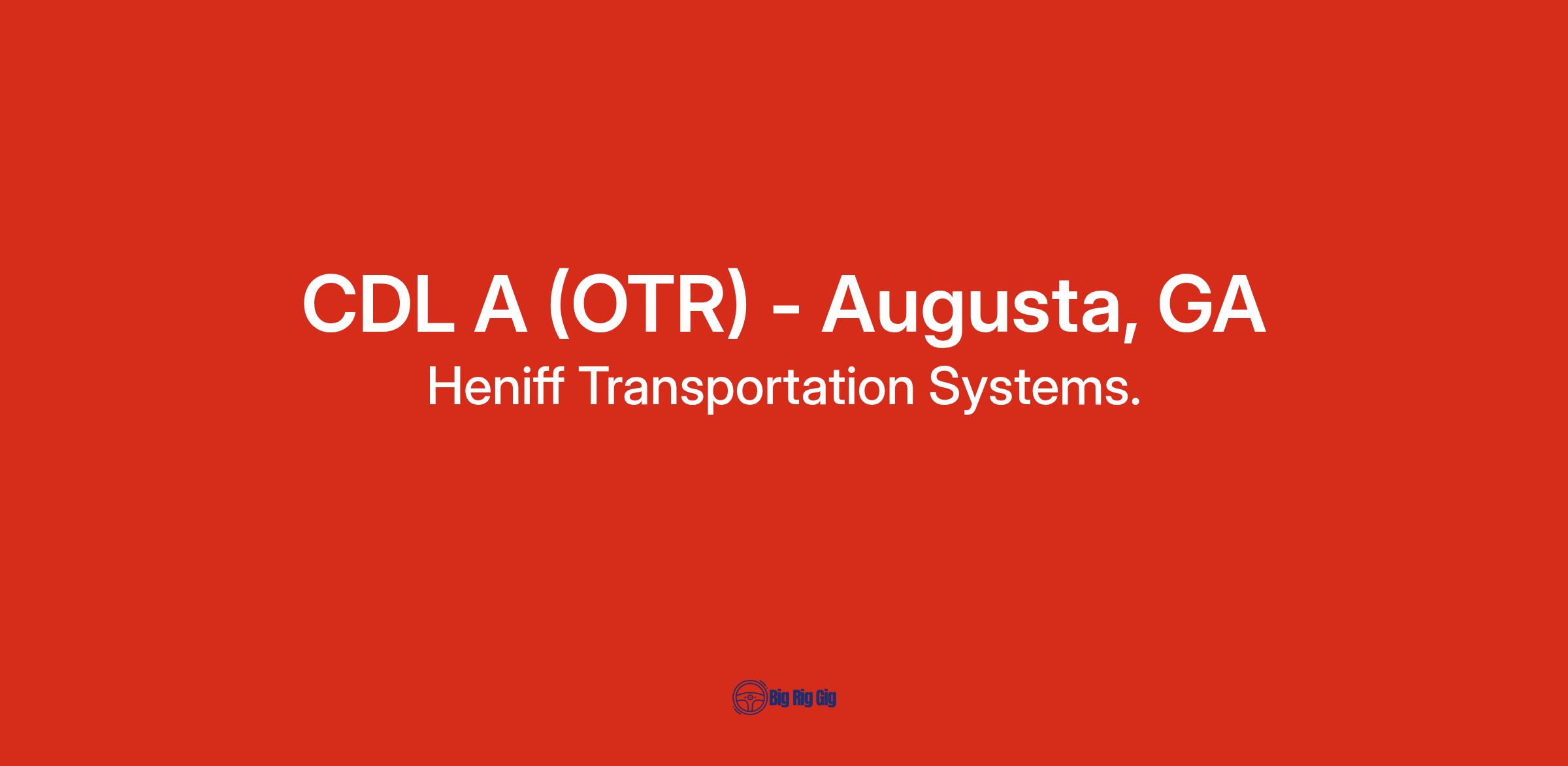 CDL A (OTR) - Augusta, GA

Heniff Transportation Systems.

Big Rig Gig